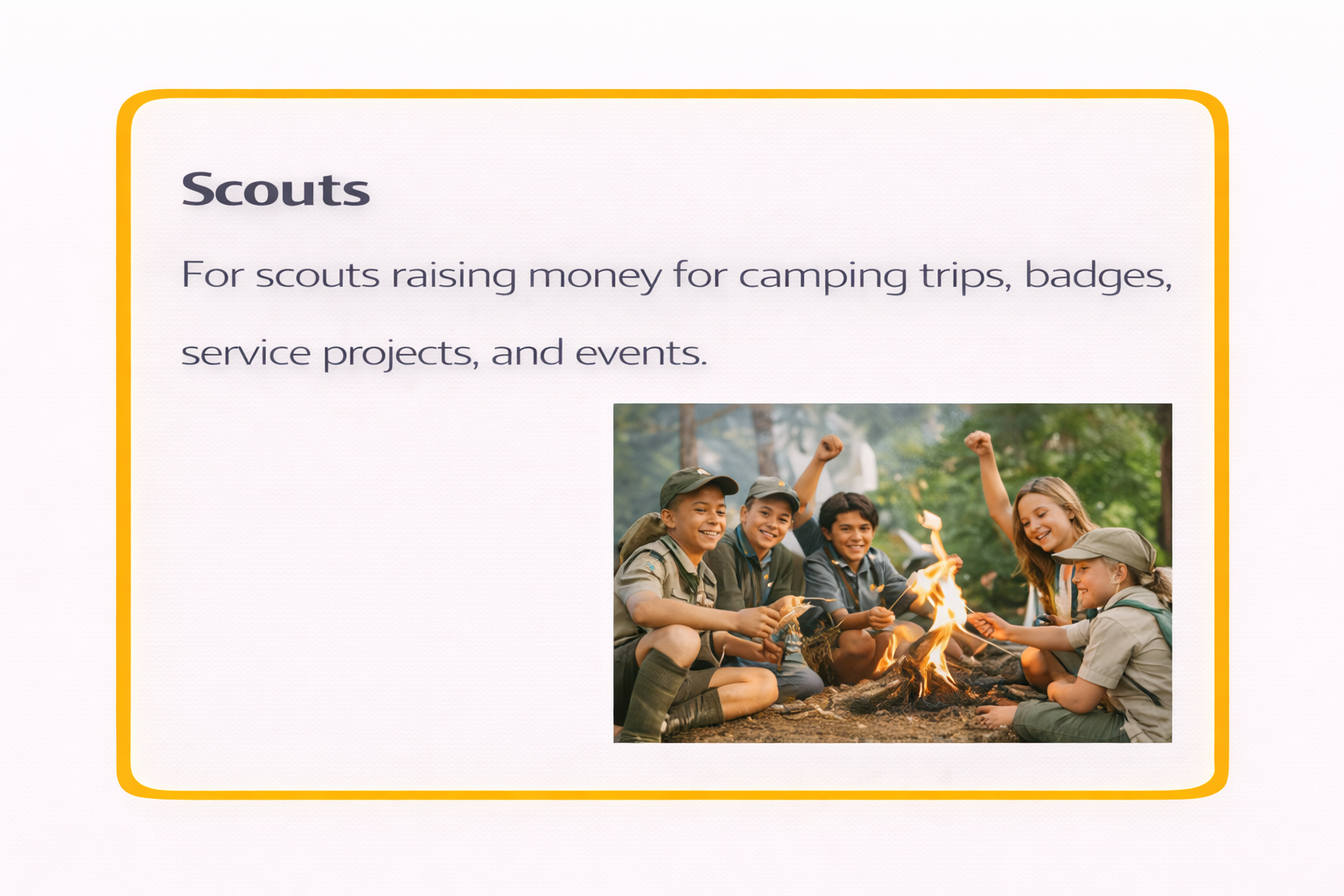 Scouts

For scouts raising money for camping trips, badges, service projects, and events.